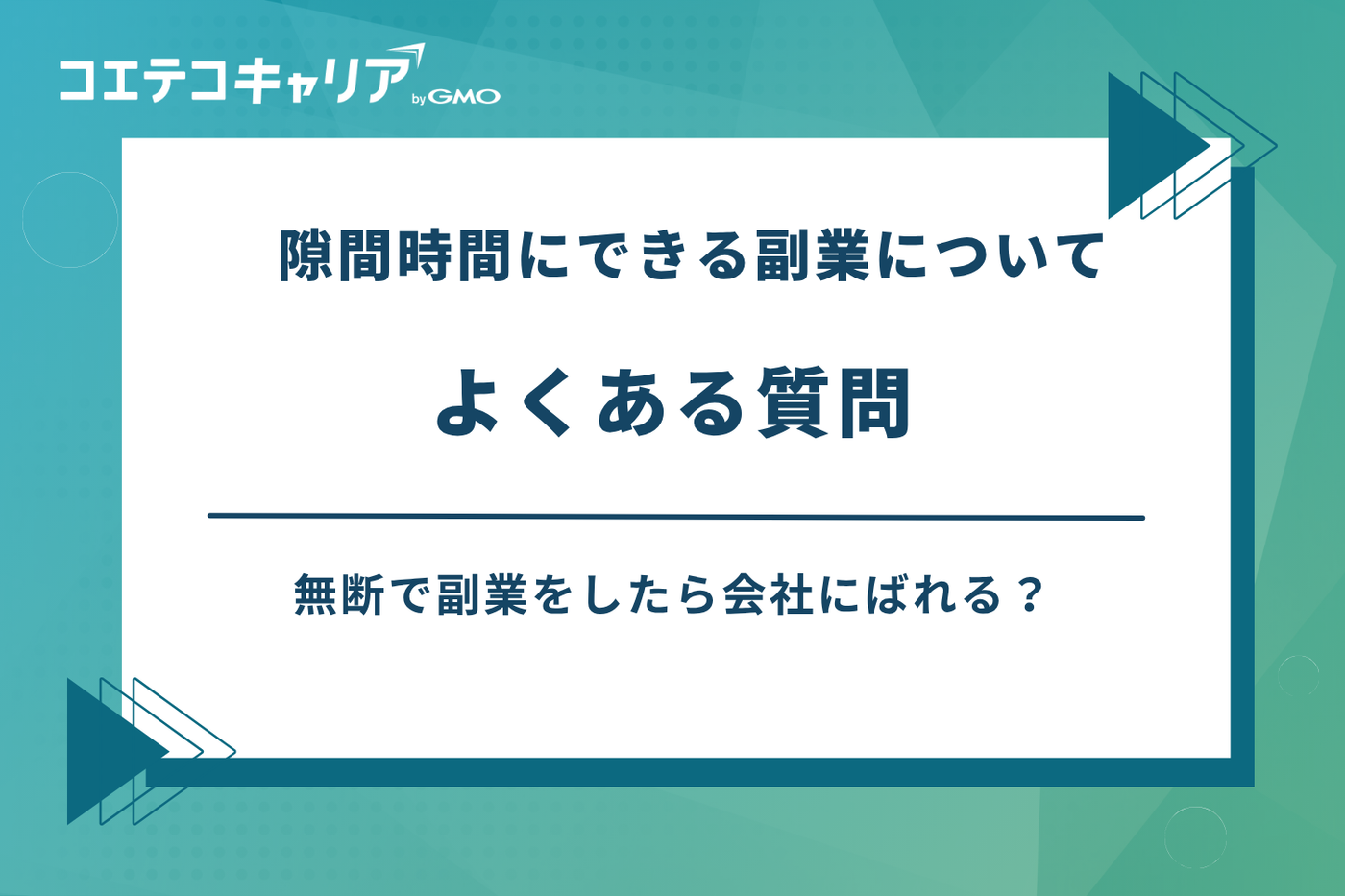 コエテコキャリア by GMO

隙間時間にできる副業について

よくある質問

無断で副業をしたら会社にばれる？